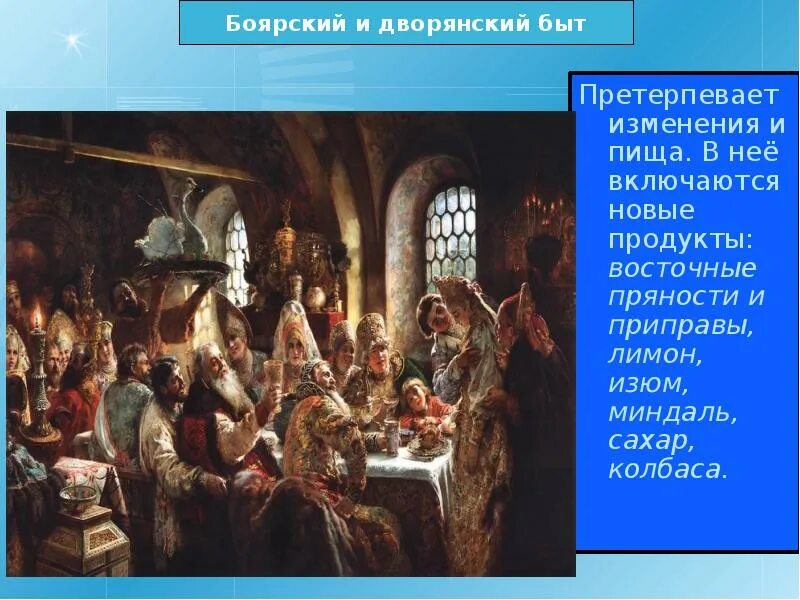 Боярский и дворянский быт

Претерпевает изменения и пища. В неё включаются новые продукты: восточные пряности и приправы, лимон, изюм, миндаль, сахар, колбаса.